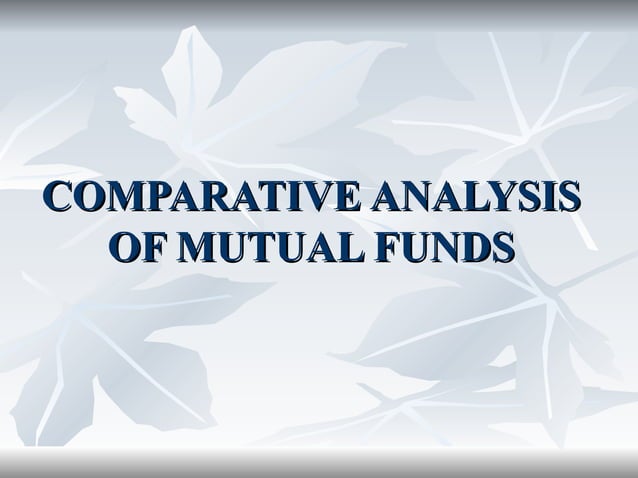 COMPARATIVE ANALYSIS OF MUTUAL FUNDS